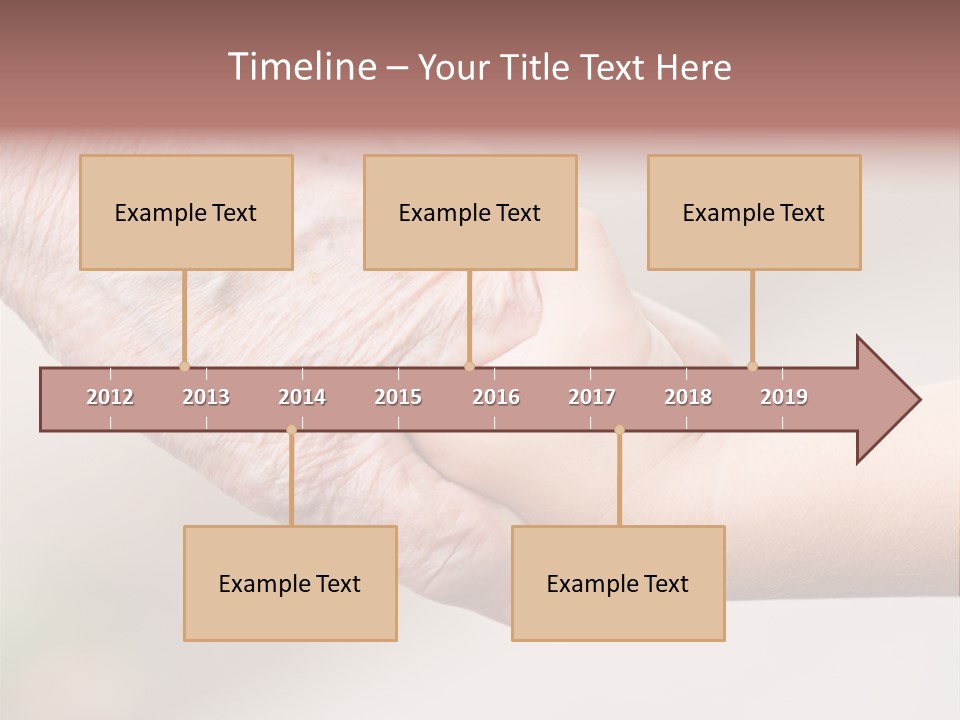 Timeline – Your Title Text Here

Example Text

Example Text

Example Text

2012 2013 2014 2015 2016 2017 2018 2019

Example Text

Example Text